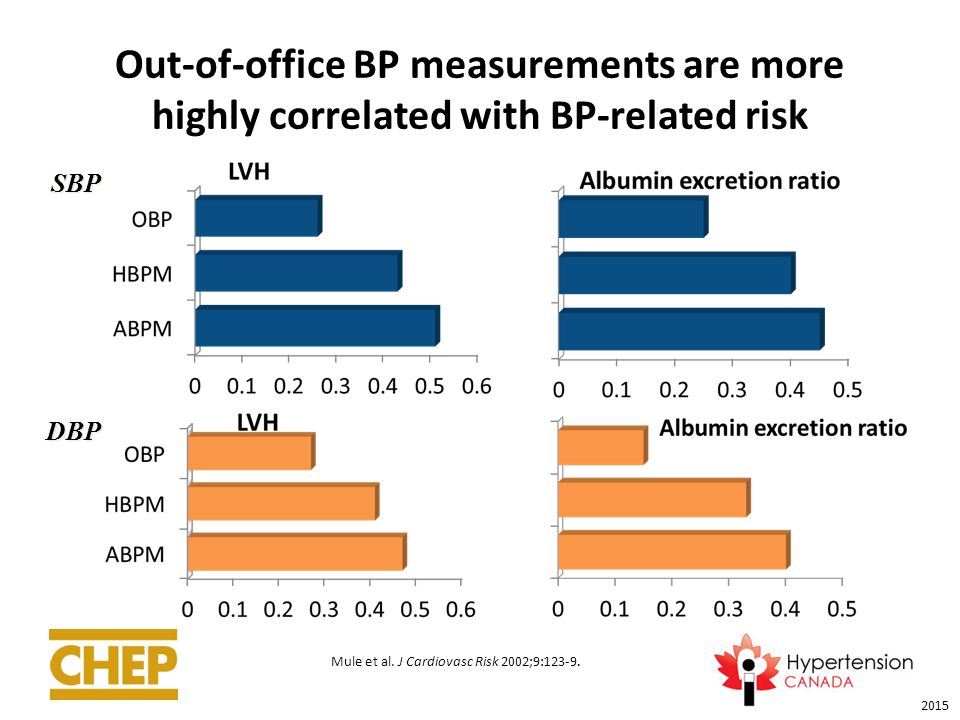 Out-of-office BP measurements are more highly correlated with BP-related risk

SBP

LVH

OBP

HBPM

ABPM

0 0.1 0.2 0.3 0.4 0.5 0.6

Albumin excretion ratio

0 0.1 0.2 0.3 0.4 0.5

DBP

LVH

OBP

HBPM

ABPM

0 0.1 0.2 0.3 0.4 0.5 0.6

Albumin excretion ratio

0 0.1 0.2 0.3 0.4 0.5

CHEP

Mule et al. J Cardiovasc Risk 2002;9:123-9.

Hypertension CANADA

2015